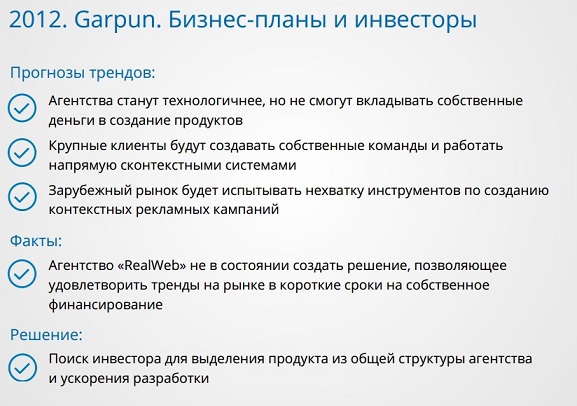 2012. Garpun. Бизнес-планы и инвесторы

Прогнозы трендов:

Агентства станут технологичнее, но не смогут вкладывать собственные деньги в создание продуктов

Крупные клиенты будут создавать собственные команды и работать напрямую сконтекстными системами

Зарубежный рынок будет испытывать нехватку инструментов по созданию контекстных рекламных кампаний

Факты:

Агентство «RealWeb» не в состоянии создать решение, позволяющее удовлетворить тренды на рынке в короткие сроки на собственное финансирование

Решение:

Поиск инвестора для выделения продукта из общей структуры агентства и ускорения разработки